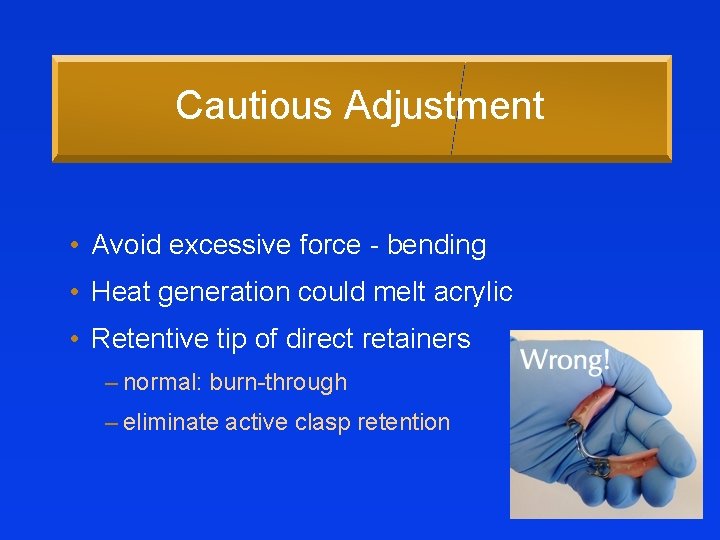 Cautious Adjustment

• Avoid excessive force - bending
• Heat generation could melt acrylic
• Retentive tip of direct retainers
– normal: burn-through
– eliminate active clasp retention

Wrong!